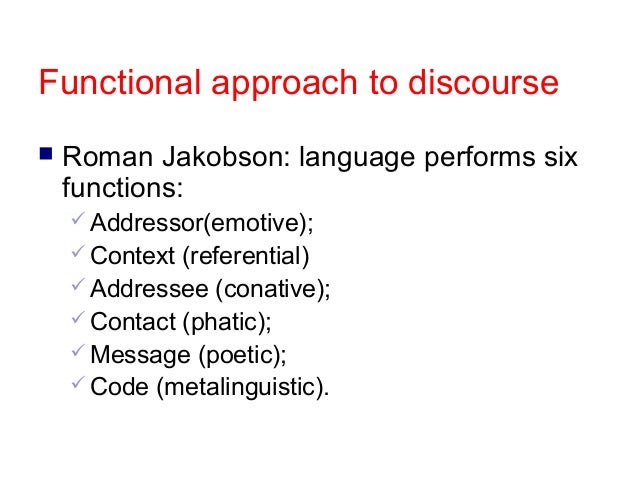 Functional approach to discourse

Roman Jakobson: language performs six functions:

Addressor(emotive);
Context (referential)
Addressee (conative);
Contact (phatic);
Message (poetic);
Code (metalinguistic).